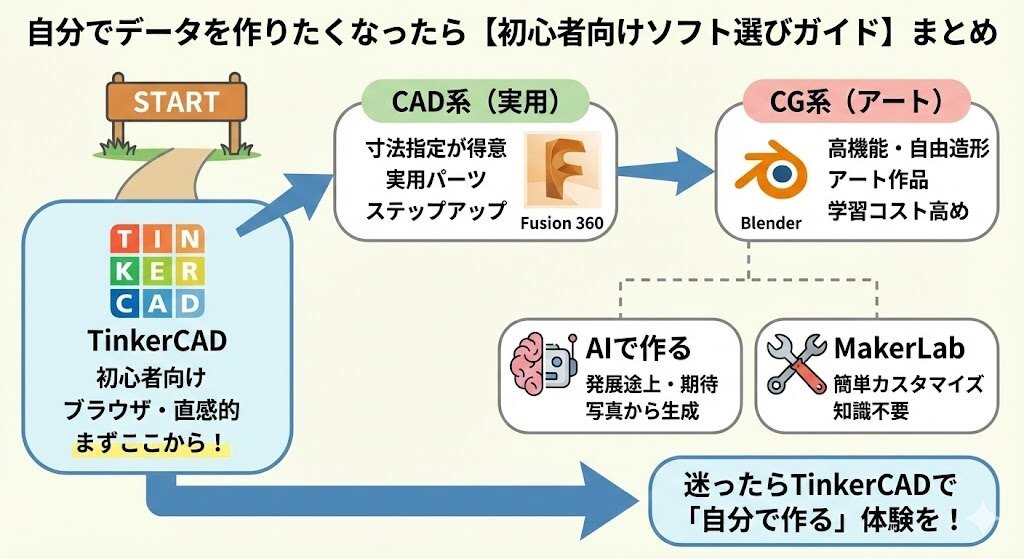 自分でデータを作りたくなったら【初心者向けソフト選びガイド】まとめ

START

TIN
KER
CAD

TinkerCAD
初心者向け
ブラウザ・直感的
まずここから！

CAD系（実用）
寸法指定が得意
実用パーツ
ステップアップ
Fusion 360

CG系（アート）
Blender
高機能・自由造形
アート作品
学習コスト高め

AIで作る
発展途上・期待
写真から生成

MakerLab
簡単カスタマイズ
知識不要

迷ったらTinkerCADで
「自分で作る」体験を！